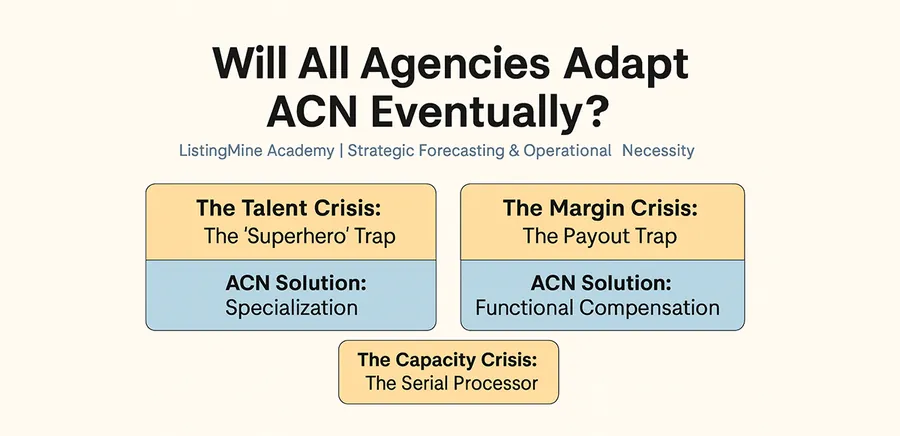 Will All Agencies Adapt ACN Eventually?

ListingMine Academy | Strategic Forecasting & Operational Necessity

The Talent Crisis:
The 'Superhero' Trap

ACN Solution:
Specialization

The Margin Crisis:
The Payout Trap

ACN Solution:
Functional Compensation

The Capacity Crisis:
The Serial Processor